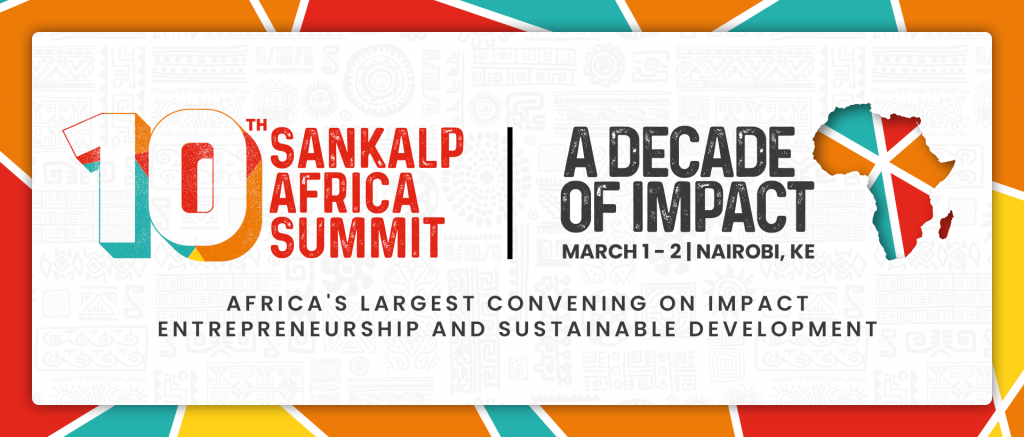 10TH SANKALP AFRICA SUMMIT

A DECADE OF IMPACT

MARCH 1 - 2 | NAIROBI, KE

AFRICA'S LARGEST CONVENING ON IMPACT ENTREPRENEURSHIP AND SUSTAINABLE DEVELOPMENT